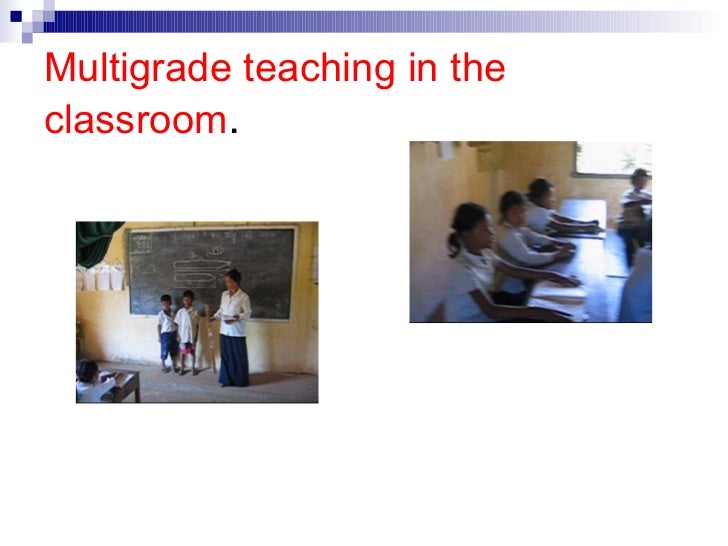 Multigrade teaching in the classroom.